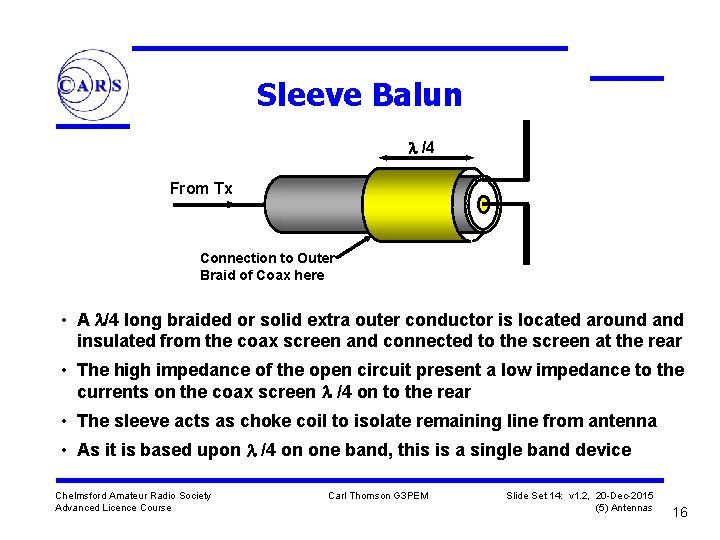 CARS

Sleeve Balun

$\lambda$ /4

From Tx

Connection to Outer Braid of Coax here

• A $\lambda$/4 long braided or solid extra outer conductor is located around and insulated from the coax screen and connected to the screen at the rear

• The high impedance of the open circuit present a low impedance to the currents on the coax screen $\lambda$ /4 on to the rear

• The sleeve acts as choke coil to isolate remaining line from antenna

• As it is based upon $\lambda$ /4 on one band, this is a single band device

Chelmsford Amateur Radio Society
Advanced Licence Course

Carl Thomson G3PEM

Slide Set 14: v1.2, 20-Dec-2015
(5) Antennas

16